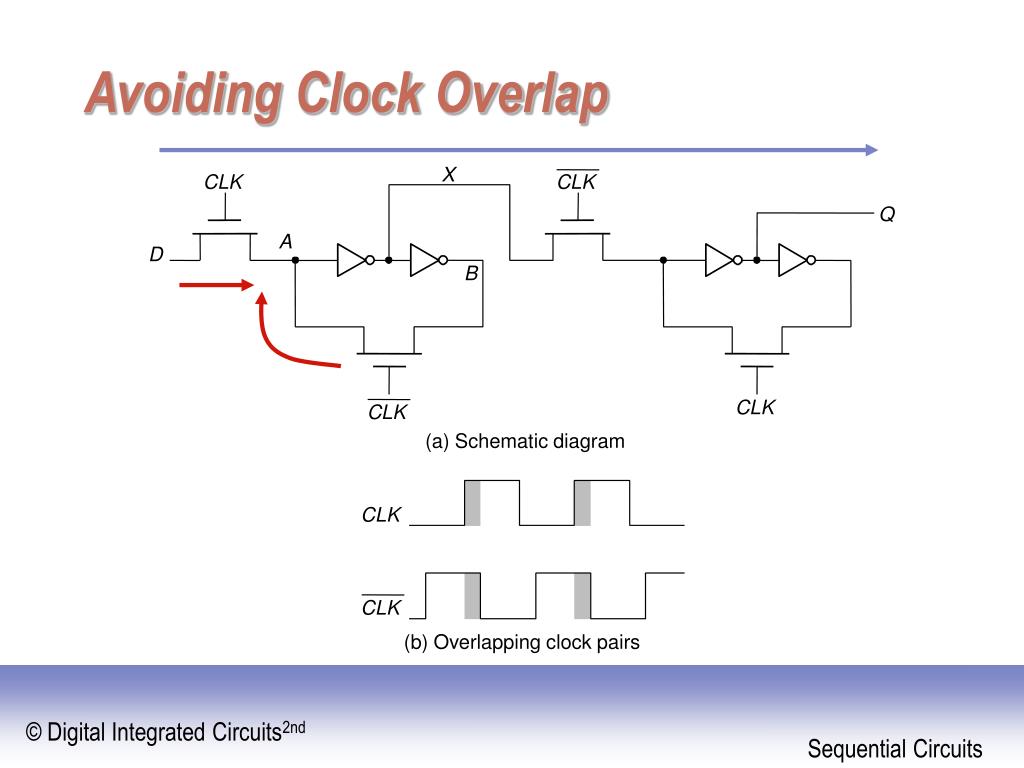 Avoiding Clock Overlap

CLK

X

$\overline{CLK}$

Q

D

A

B

$\overline{CLK}$

CLK

(a) Schematic diagram

CLK

$\overline{CLK}$

(b) Overlapping clock pairs

© Digital Integrated Circuits$^{2nd}$

Sequential Circuits